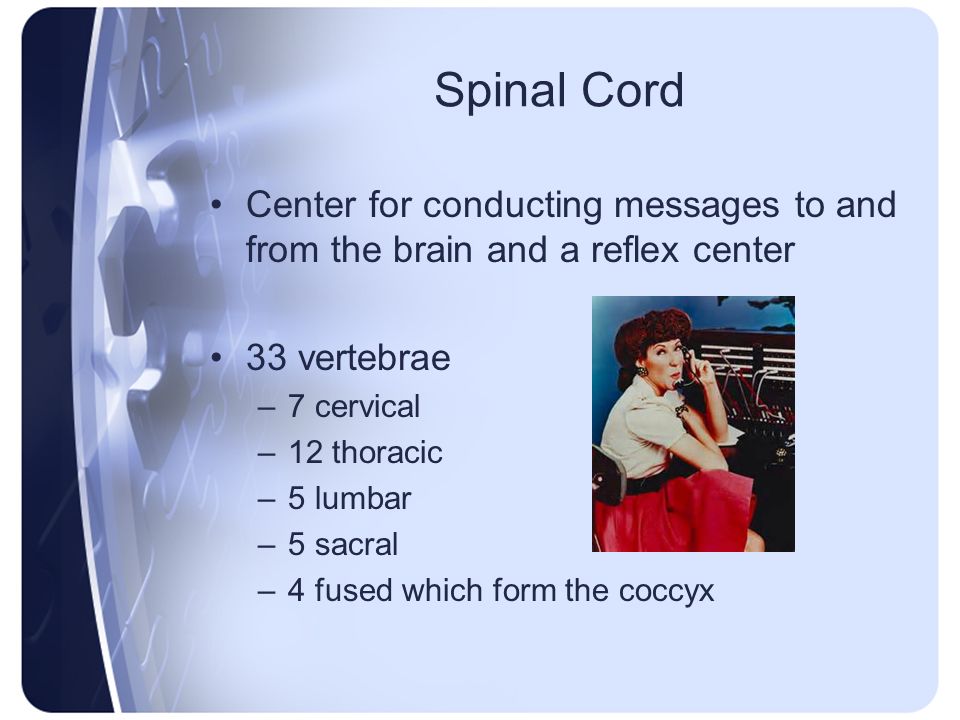 Spinal Cord

• Center for conducting messages to and from the brain and a reflex center

• 33 vertebrae
– 7 cervical
– 12 thoracic
– 5 lumbar
– 5 sacral
– 4 fused which form the coccyx